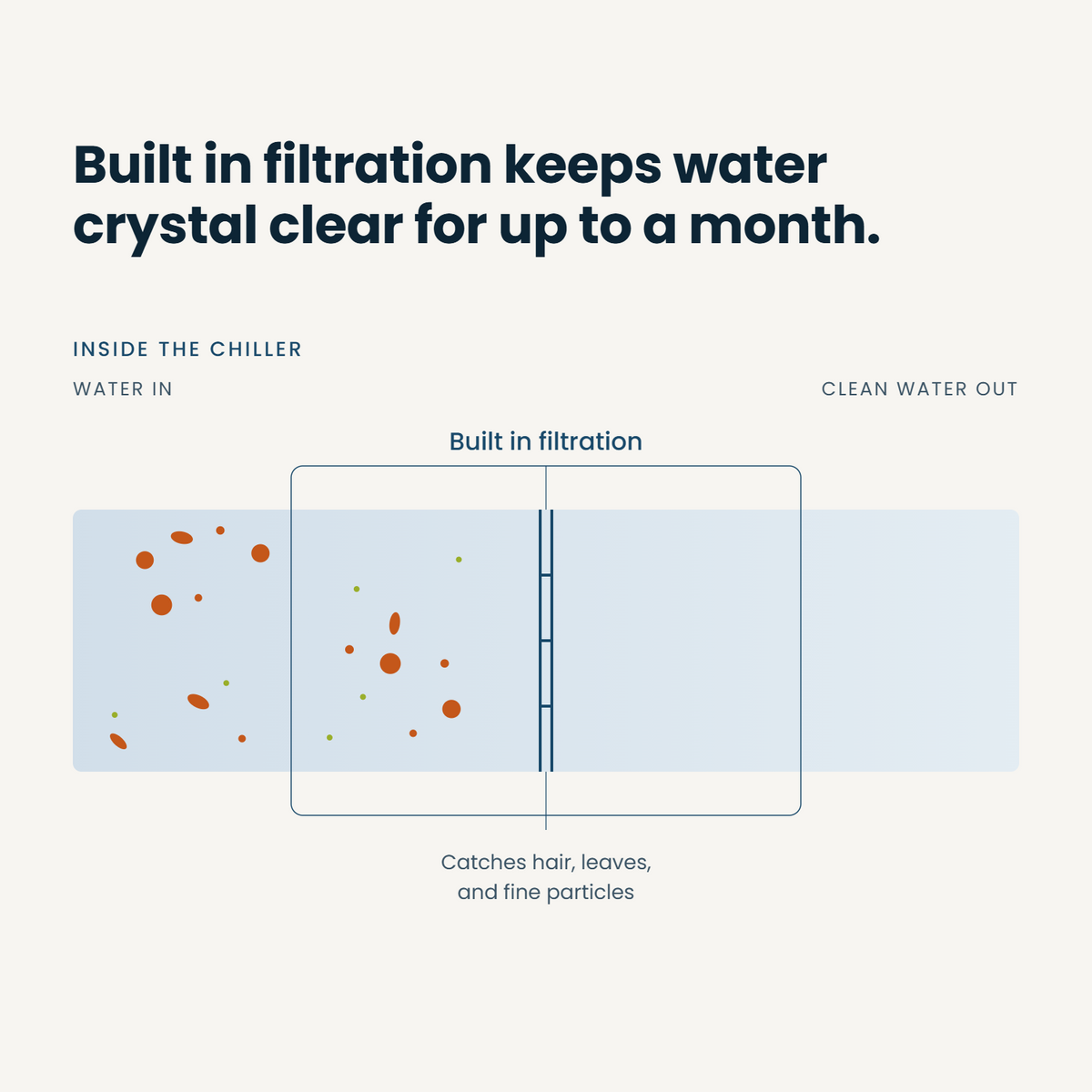 Built in filtration keeps water crystal clear for up to a month.

INSIDE THE CHILLER

WATER IN

CLEAN WATER OUT

Built in filtration

Catches hair, leaves, and fine particles